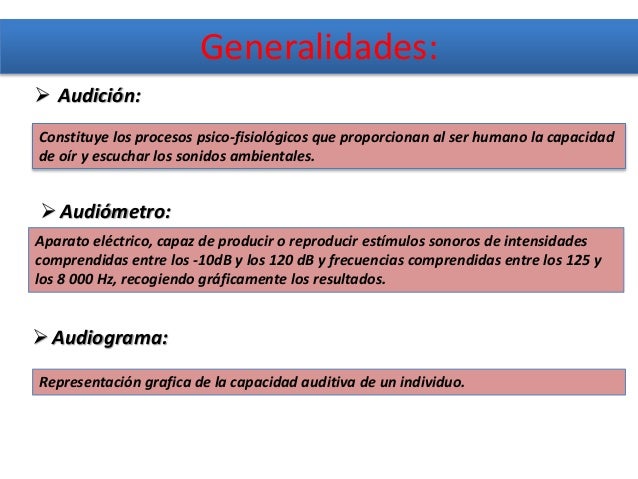 Generalidades:

➢ Audición:

Constituye los procesos psico-fisiológicos que proporcionan al ser humano la capacidad de oír y escuchar los sonidos ambientales.

➢ Audiómetro:

Aparato eléctrico, capaz de producir o reproducir estímulos sonoros de intensidades comprendidas entre los -10dB y los 120 dB y frecuencias comprendidas entre los 125 y los 8 000 Hz, recogiendo gráficamente los resultados.

➢ Audiograma:

Representación grafica de la capacidad auditiva de un individuo.